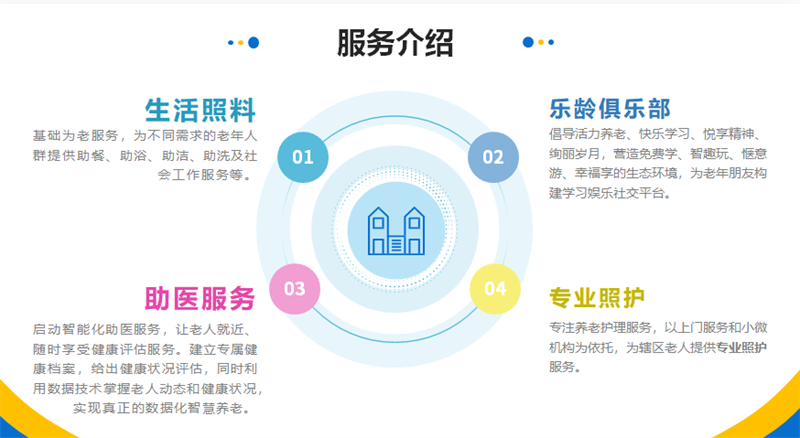 服务介绍

生活照料
基础为老服务，为不同需求的老年人群提供助餐、助浴、助洁、助洗及社会工作服务等。

01

02

乐龄俱乐部
倡导活力养老、快乐学习、悦享精神、绚丽岁月，营造免费学、智趣玩、惬意游、幸福享的生态环境，为老年朋友构建学习娱乐社交平台。

助医服务
启动智能化助医服务，让老人就近、随时享受健康评估服务。建立专属健康档案，给出健康状况评估，同时利用数据技术掌握老人动态和健康状况，实现真正的数据化智慧养老。

03

04

专业照护
专注养老护理服务，以上门服务和小微机构为依托，为辖区老人提供专业照护服务。